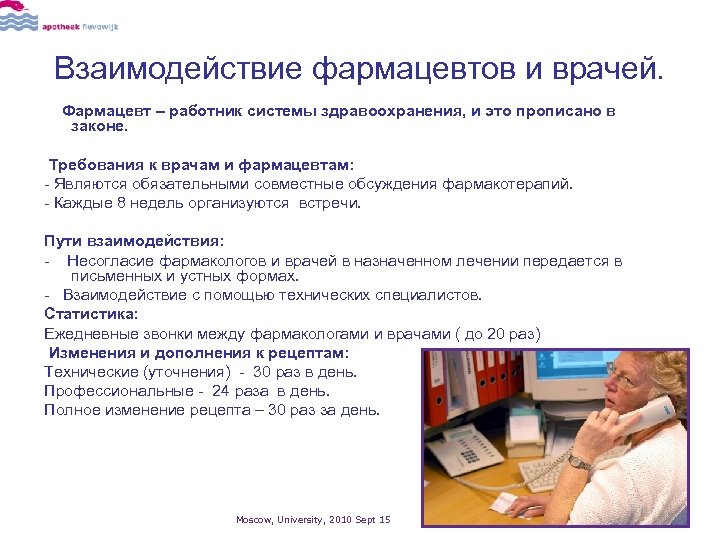 apotheek flevowijk

Взаимодействие фармацевтов и врачей.

Фармацевт – работник системы здравоохранения, и это прописано в законе.

Требования к врачам и фармацевтам:
- Являются обязательными совместные обсуждения фармакотерапий.
- Каждые 8 недель организуются встречи.

Пути взаимодействия:
- Несогласие фармакологов и врачей в назначенном лечении передается в письменных и устных формах.
- Взаимодействие с помощью технических специалистов.

Статистика:
Ежедневные звонки между фармакологами и врачами ( до 20 раз)
Изменения и дополнения к рецептам:
Технические (уточнения) - 30 раз в день.
Профессиональные - 24 раза в день.
Полное изменение рецепта – 30 раз за день.

Moscow, University, 2010 Sept 15